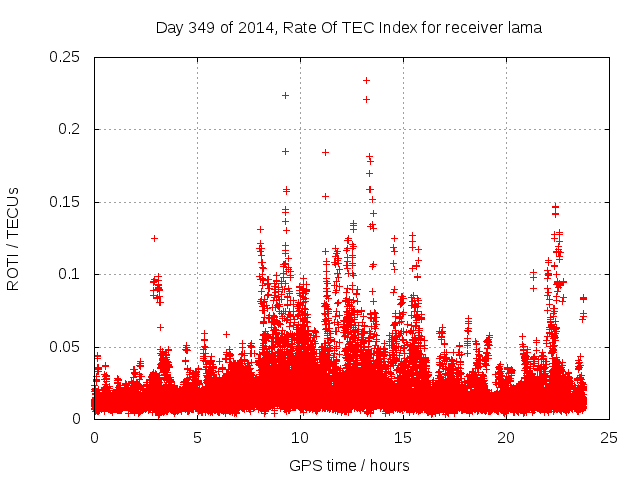 Day 349 of 2014, Rate Of TEC Index for receiver lama

ROTI / TECUs

0.25
0.2
0.15
0.1
0.05
0

0
5
10
15
20
25

GPS time / hours